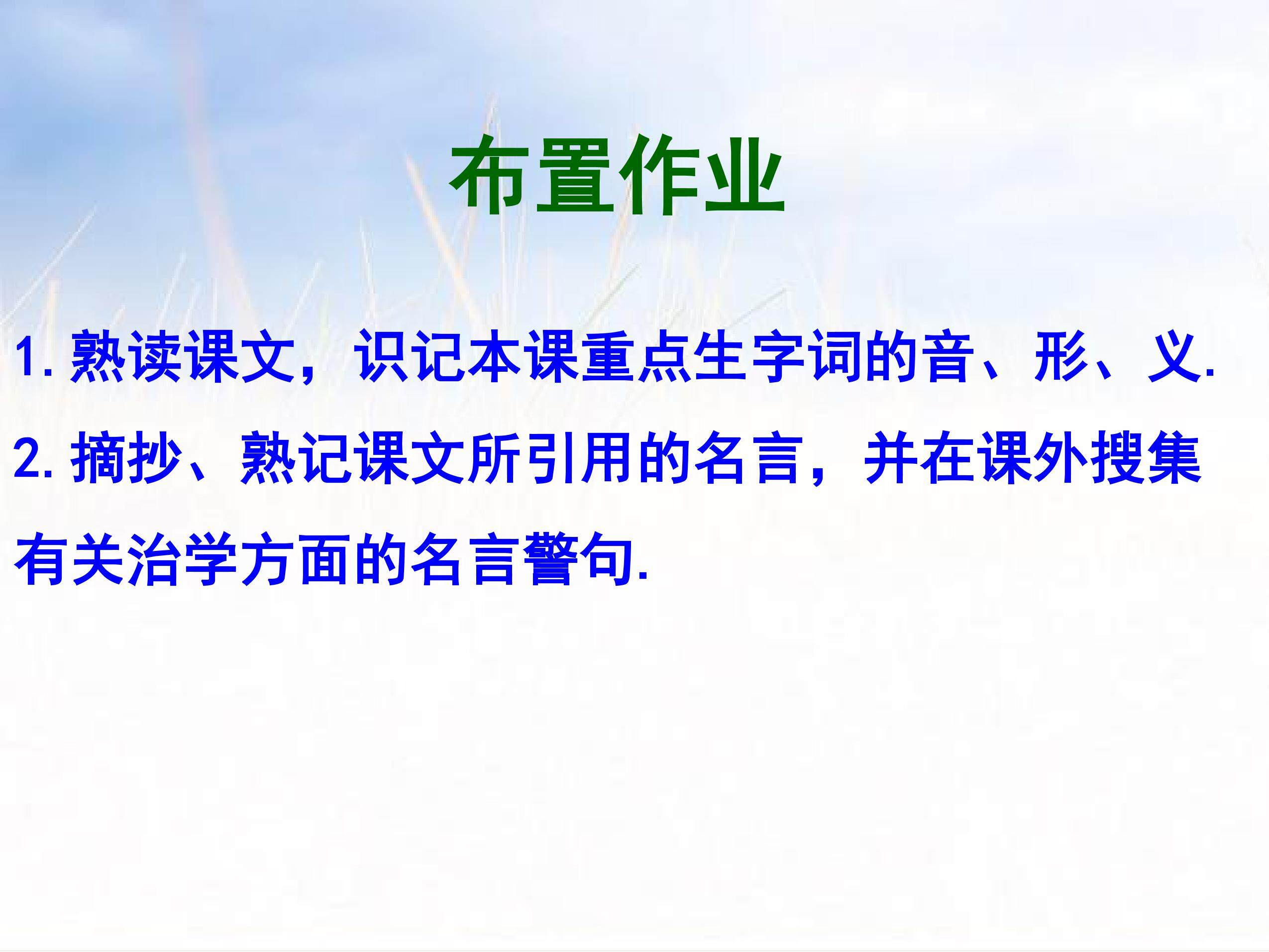 布置作业

1. 熟读课文，识记本课重点生字词的音、形、义.

2. 摘抄、熟记课文所引用的名言，并在课外搜集有关治学方面的名言警句.